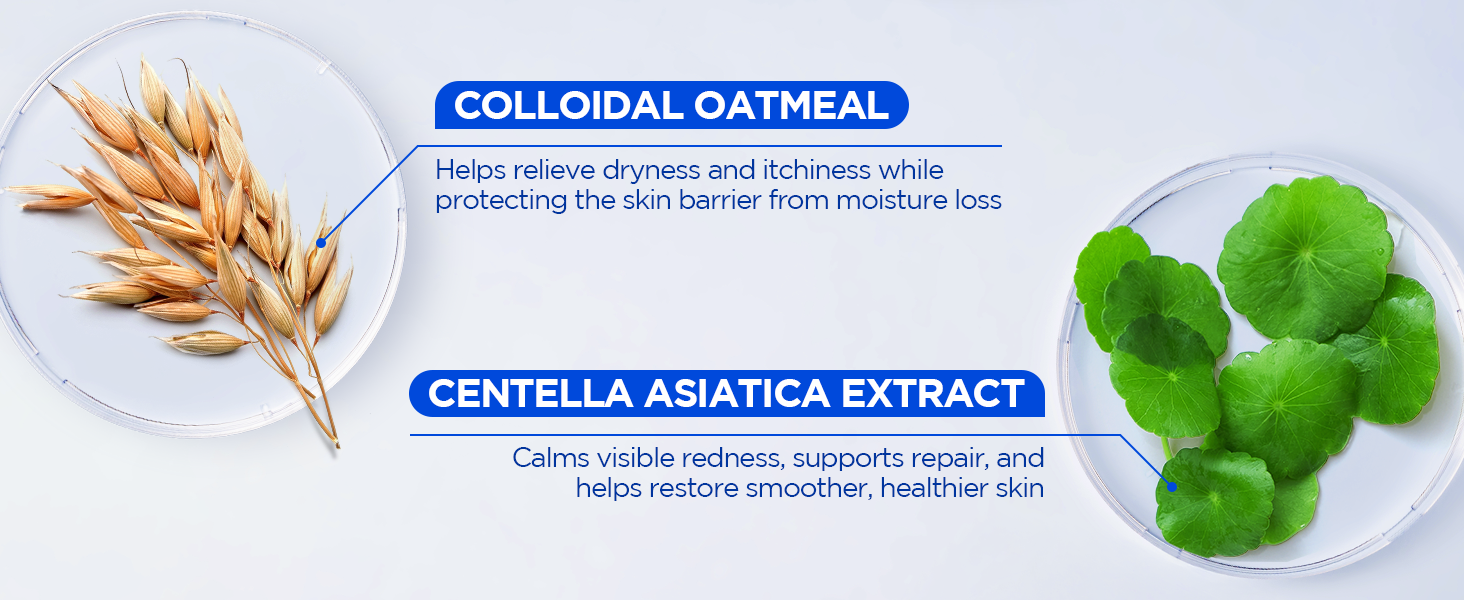 COLLOIDAL OATMEAL

Helps relieve dryness and itchiness while protecting the skin barrier from moisture loss

CENTELLA ASIATICA EXTRACT

Calms visible redness, supports repair, and helps restore smoother, healthier skin